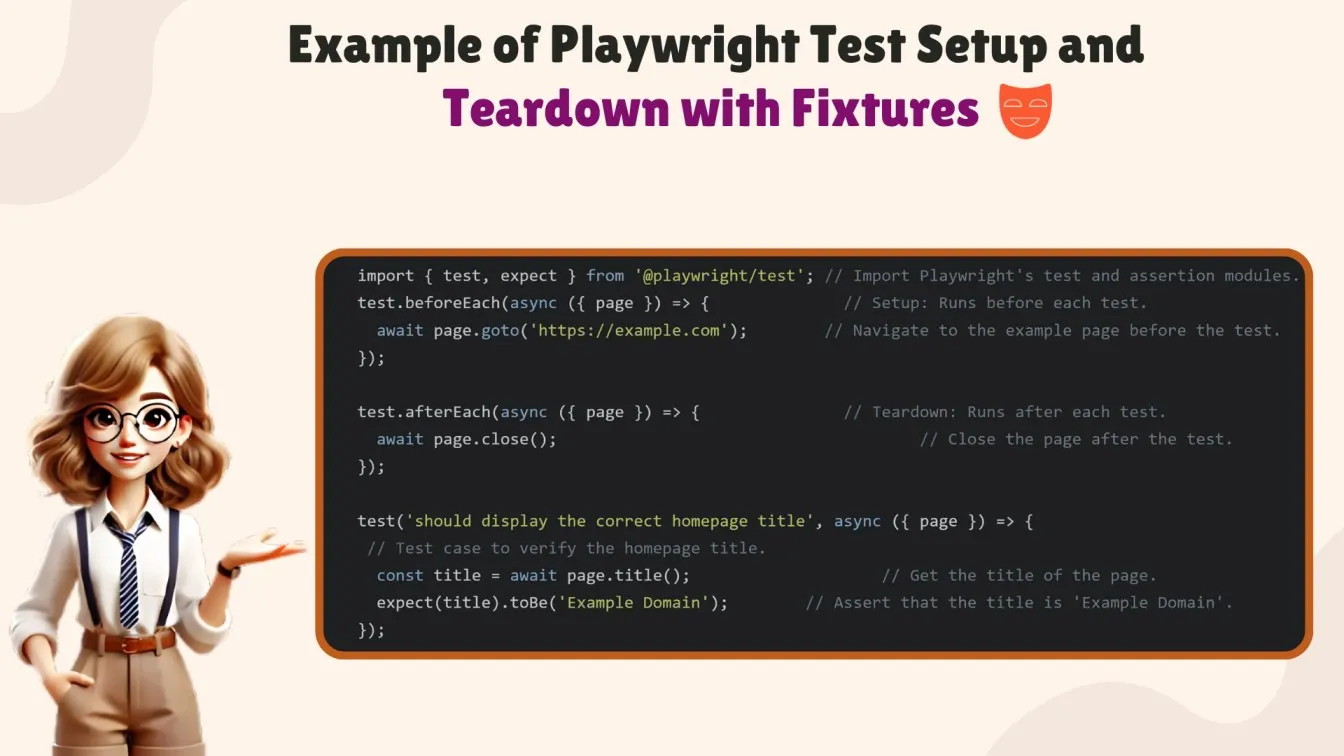 Example of Playwright Test Setup and Teardown with Fixtures

import { test, expect } from '@playwright/test'; // Import Playwright's test and assertion modules.
test.beforeEach(async ({ page }) => { // Setup: Runs before each test.
await page.goto('https://example.com'); // Navigate to the example page before the test.
});

test.afterEach(async ({ page }) => { // Teardown: Runs after each test.
await page.close(); // Close the page after the test.
});

test('should display the correct homepage title', async ({ page }) => {
// Test case to verify the homepage title.
const title = await page.title(); // Get the title of the page.
expect(title).toBe('Example Domain'); // Assert that the title is 'Example Domain'.
});